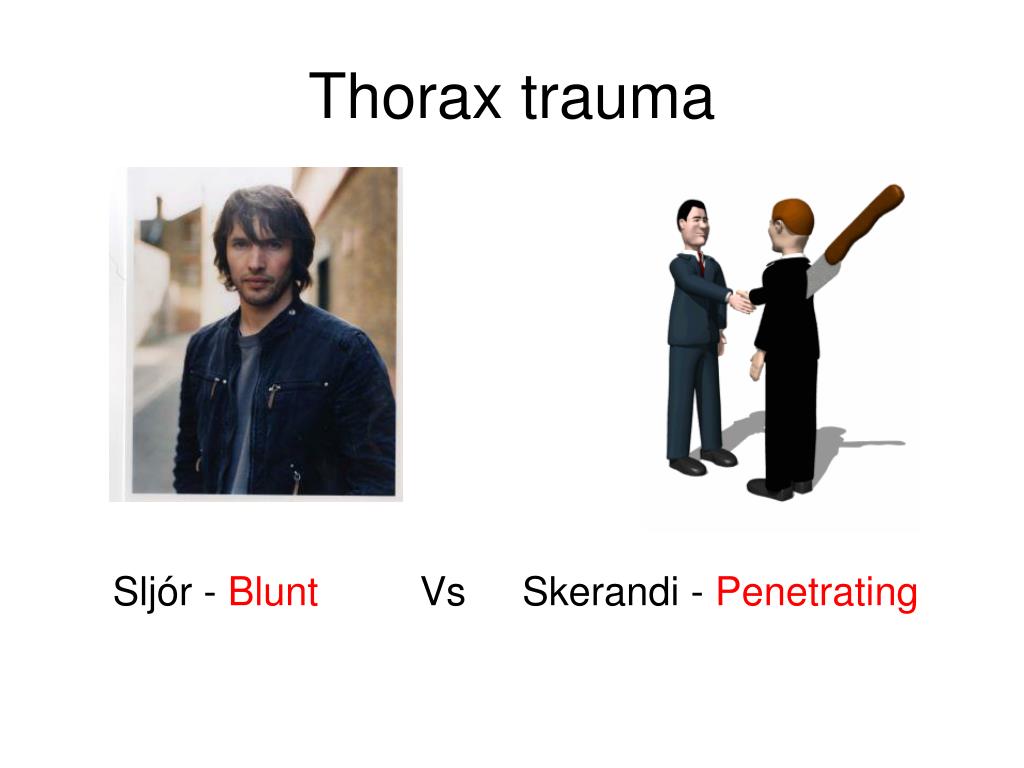 Thorax trauma

Sljór - Blunt Vs Skerandi - Penetrating